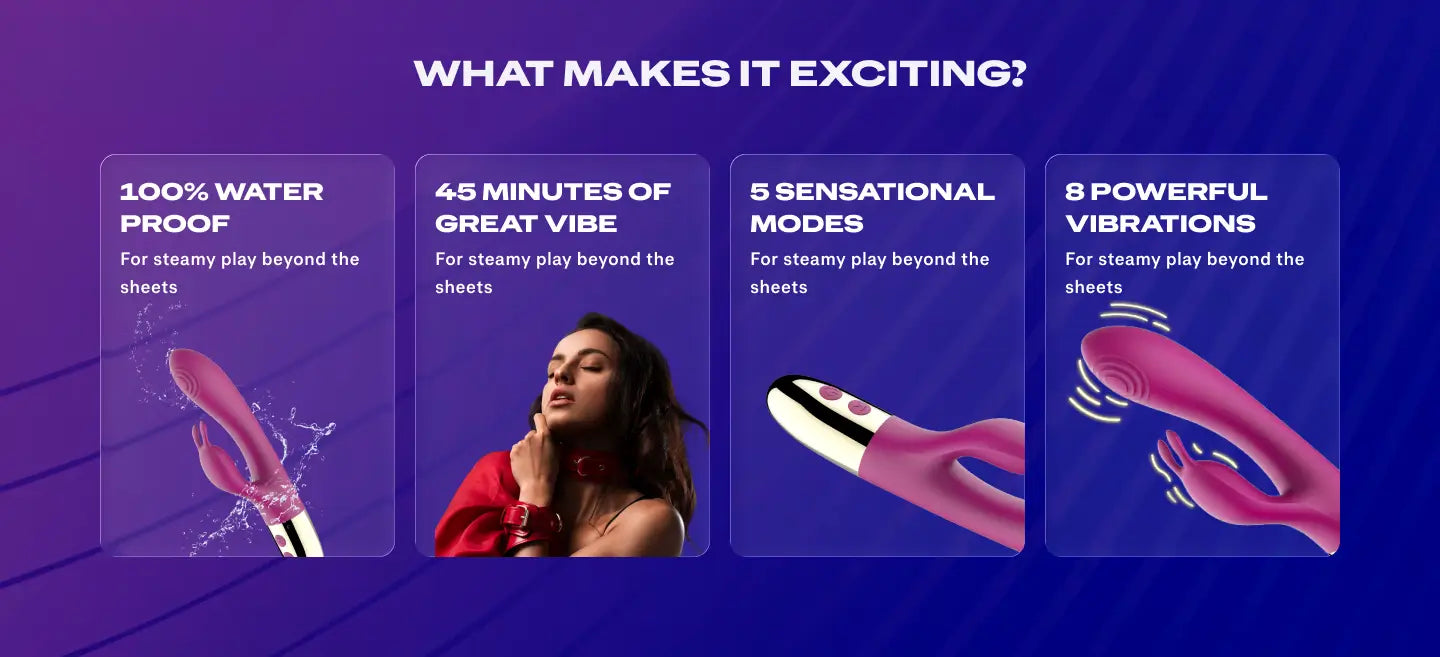 WHAT MAKES IT EXCITING?

100% WATER PROOF
For steamy play beyond the sheets

45 MINUTES OF GREAT VIBE
For steamy play beyond the sheets

5 SENSATIONAL MODES
For steamy play beyond the sheets

8 POWERFUL VIBRATIONS
For steamy play beyond the sheets